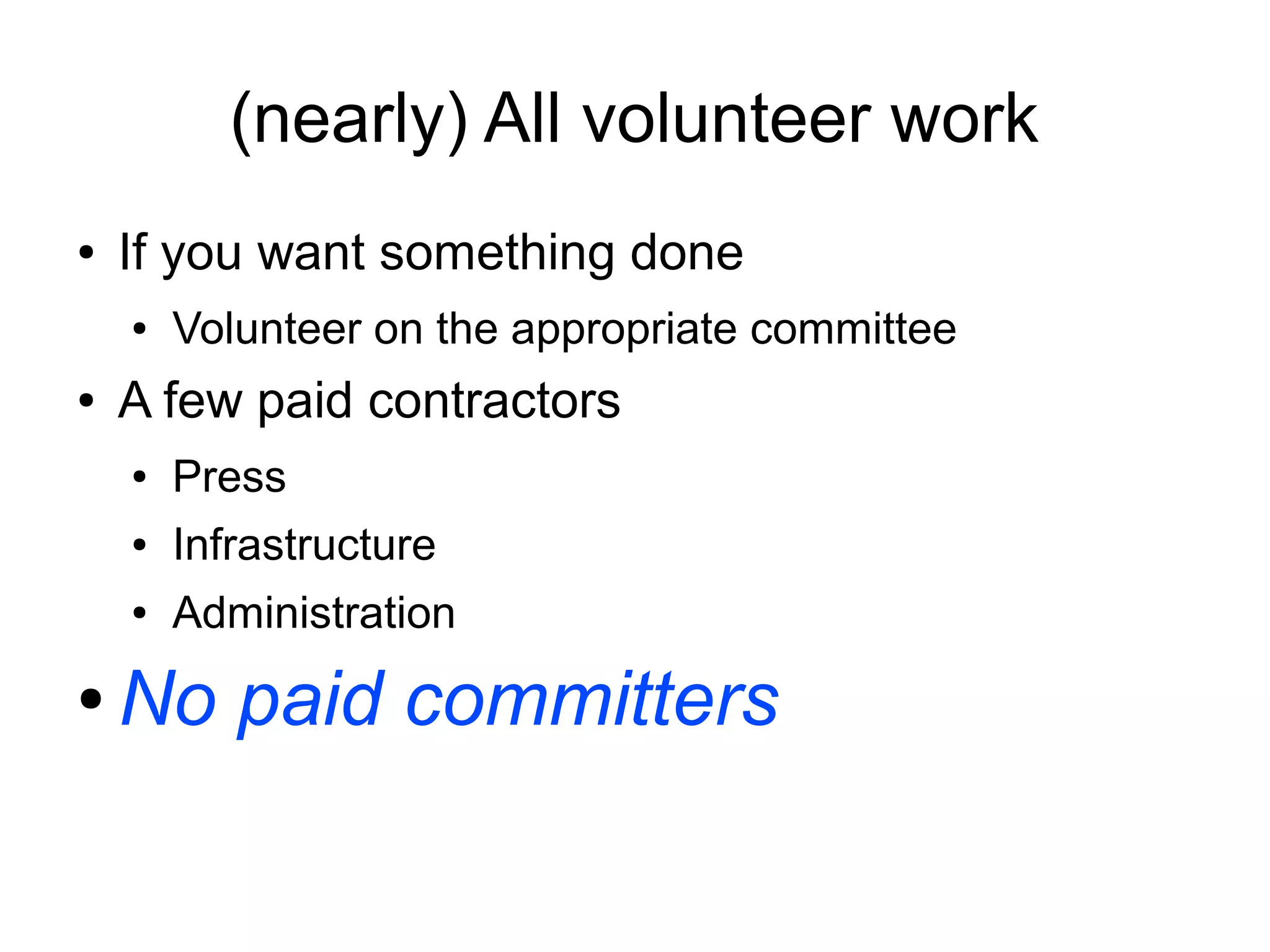 (nearly) All volunteer work

• If you want something done
  • Volunteer on the appropriate committee
• A few paid contractors
  • Press
  • Infrastructure
  • Administration
• No paid committers